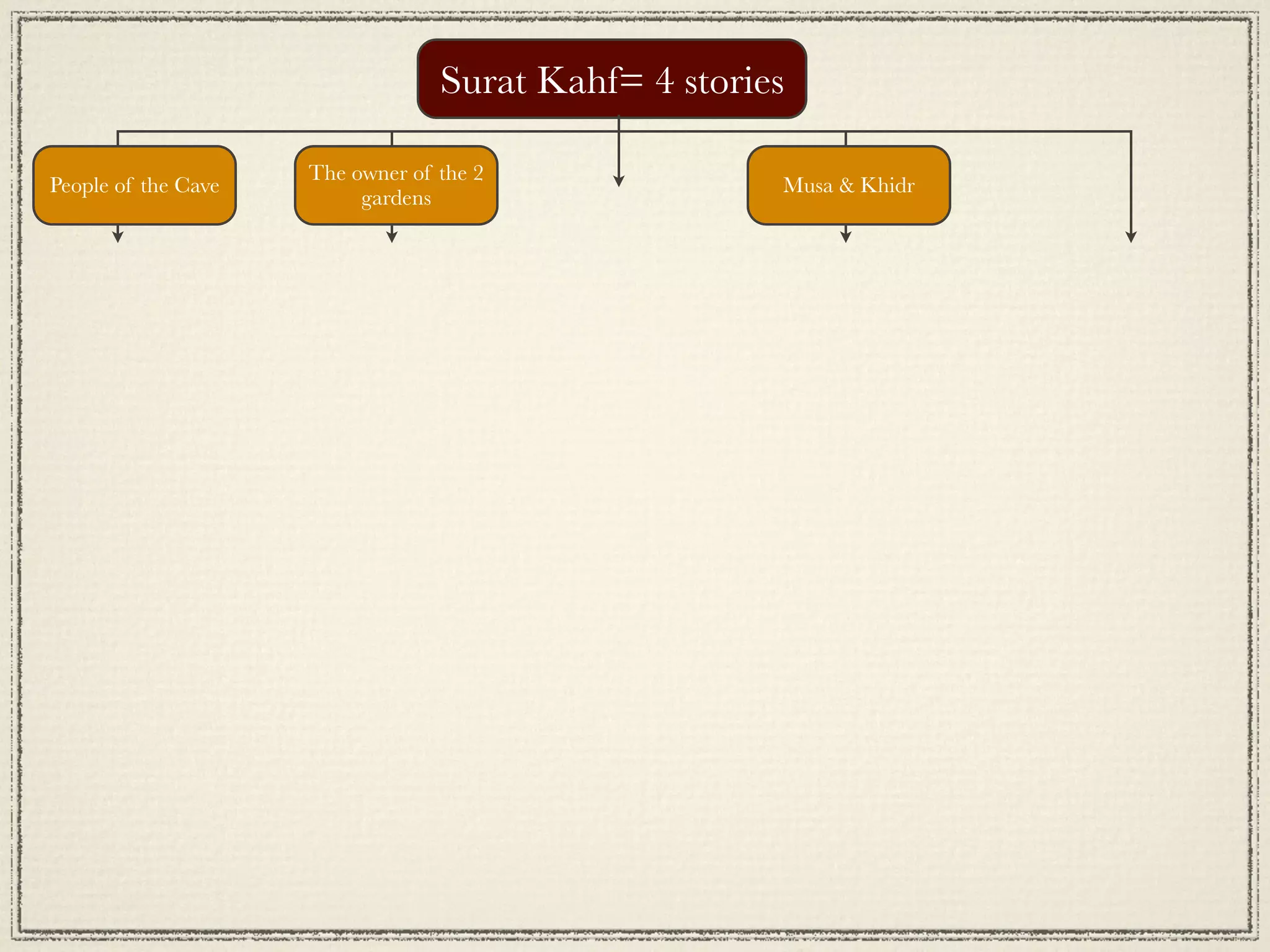 Surat Kahf= 4 stories

People of the Cave

The owner of the 2 gardens

Musa & Khidr